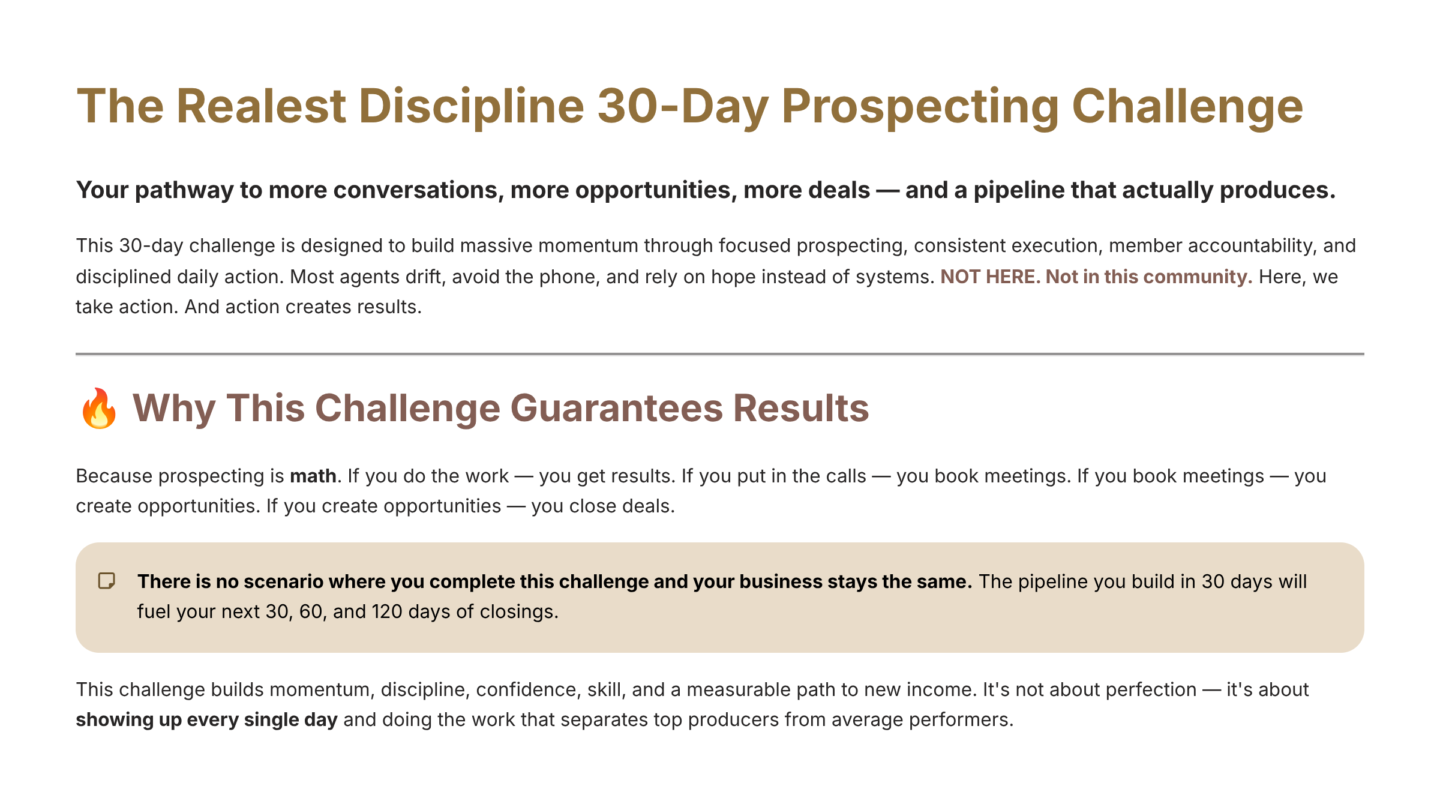 The Realest Discipline 30-Day Prospecting Challenge

Your pathway to more conversations, more opportunities, more deals — and a pipeline that actually produces.

This 30-day challenge is designed to build massive momentum through focused prospecting, consistent execution, member accountability, and disciplined daily action. Most agents drift, avoid the phone, and rely on hope instead of systems. NOT HERE. Not in this community. Here, we take action. And action creates results.

🔥 Why This Challenge Guarantees Results

Because prospecting is math. If you do the work — you get results. If you put in the calls — you book meetings. If you book meetings — you create opportunities. If you create opportunities — you close deals.

There is no scenario where you complete this challenge and your business stays the same. The pipeline you build in 30 days will fuel your next 30, 60, and 120 days of closings.

This challenge builds momentum, discipline, confidence, skill, and a measurable path to new income. It's not about perfection — it's about showing up every single day and doing the work that separates top producers from average performers.